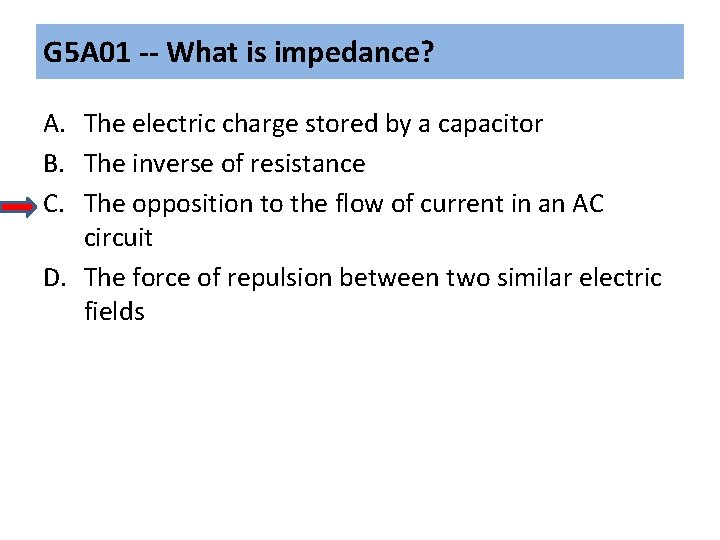 G5A01 -- What is impedance?

A. The electric charge stored by a capacitor

B. The inverse of resistance

C. The opposition to the flow of current in an AC circuit

D. The force of repulsion between two similar electric fields